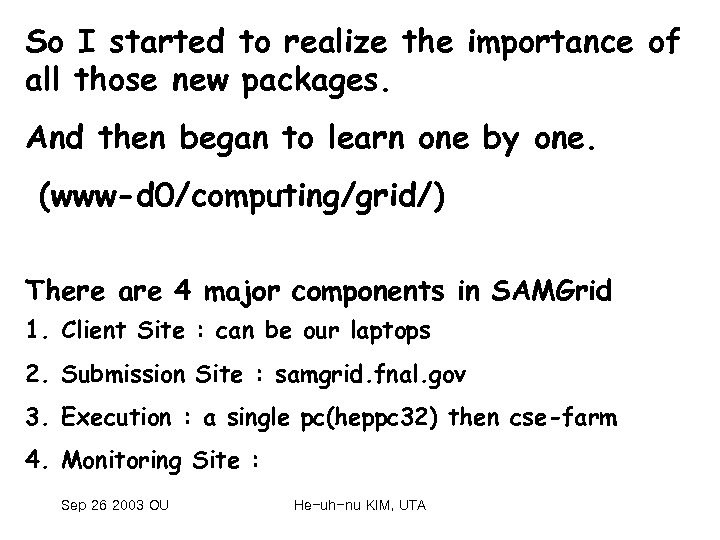 So I started to realize the importance of all those new packages.

And then began to learn one by one.

(www-d0/computing/grid/)

There are 4 major components in SAMGrid

1. Client Site : can be our laptops

2. Submission Site : samgrid.fnal.gov

3. Execution : a single pc(heppc32) then cse-farm

4. Monitoring Site :

Sep 26 2003 OU

He-uh-nu KIM, UTA